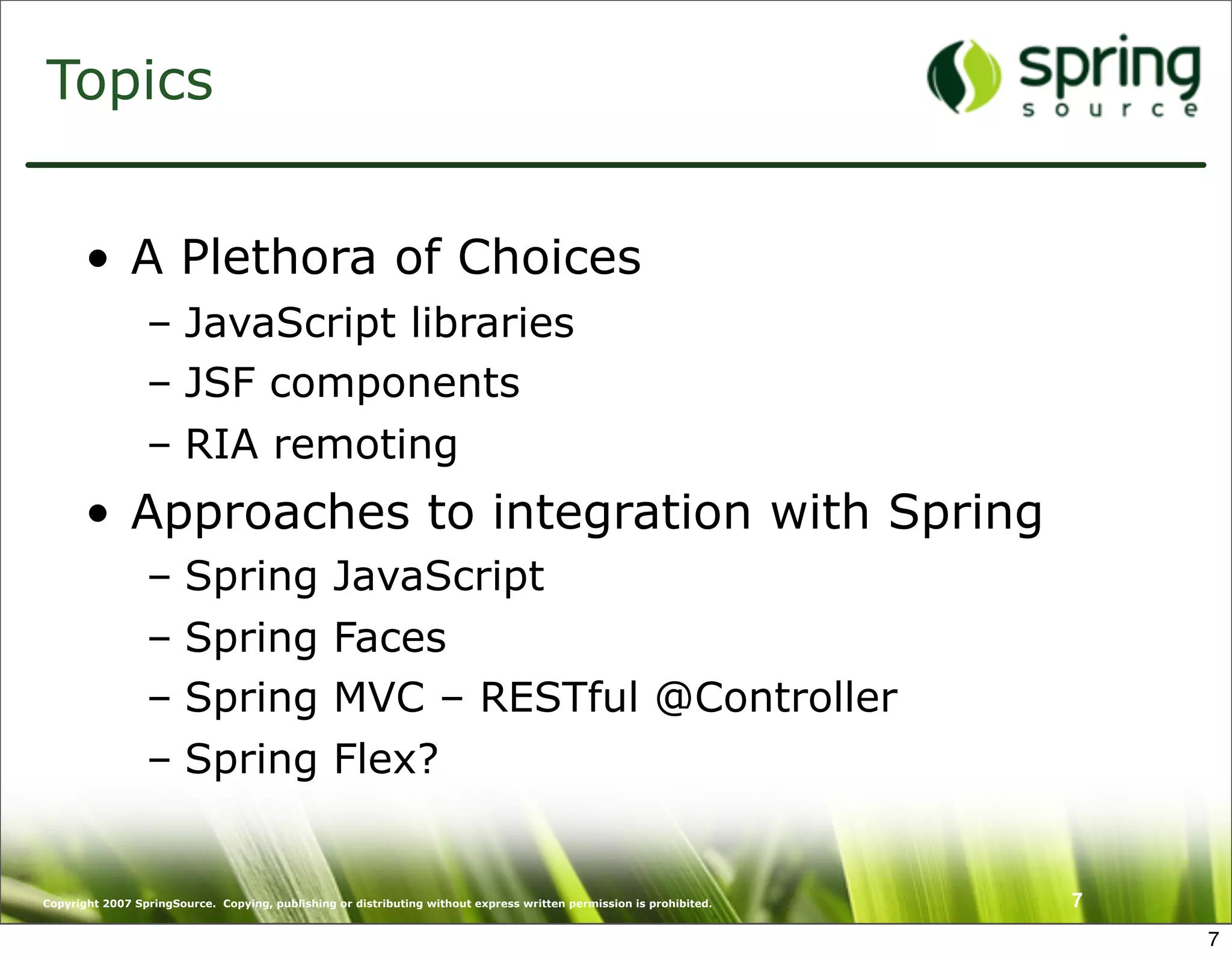 Topics

spring
source

• A Plethora of Choices
– JavaScript libraries
– JSF components
– RIA remoting
• Approaches to integration with Spring
– Spring JavaScript
– Spring Faces
– Spring MVC – RESTful @Controller
– Spring Flex?

Copyright 2007 SpringSource. Copying, publishing or distributing without express written permission is prohibited.

7

7